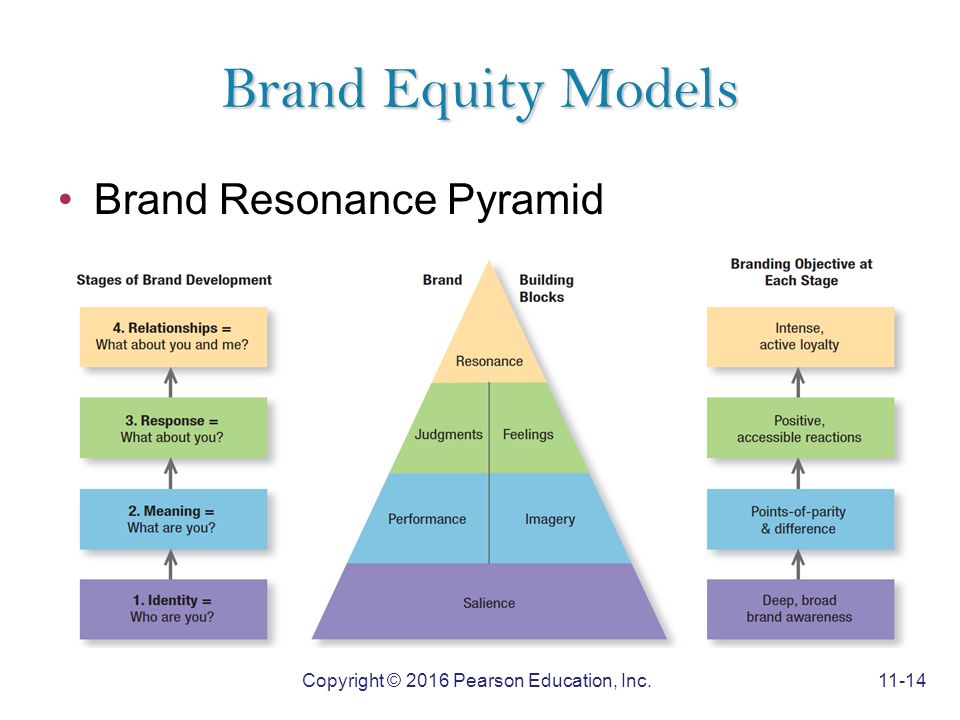 Brand Equity Models

• Brand Resonance Pyramid

Stages of Brand Development

4. Relationships = What about you and me?

3. Response = What about you?

2. Meaning = What are you?

1. Identity = Who are you?

Brand Building Blocks

Resonance

Judgments

Feelings

Performance

Imagery

Salience

Branding Objective at Each Stage

Intense, active loyalty

Positive, accessible reactions

Points-of-parity & difference

Deep, broad brand awareness

Copyright © 2016 Pearson Education, Inc.

11-14